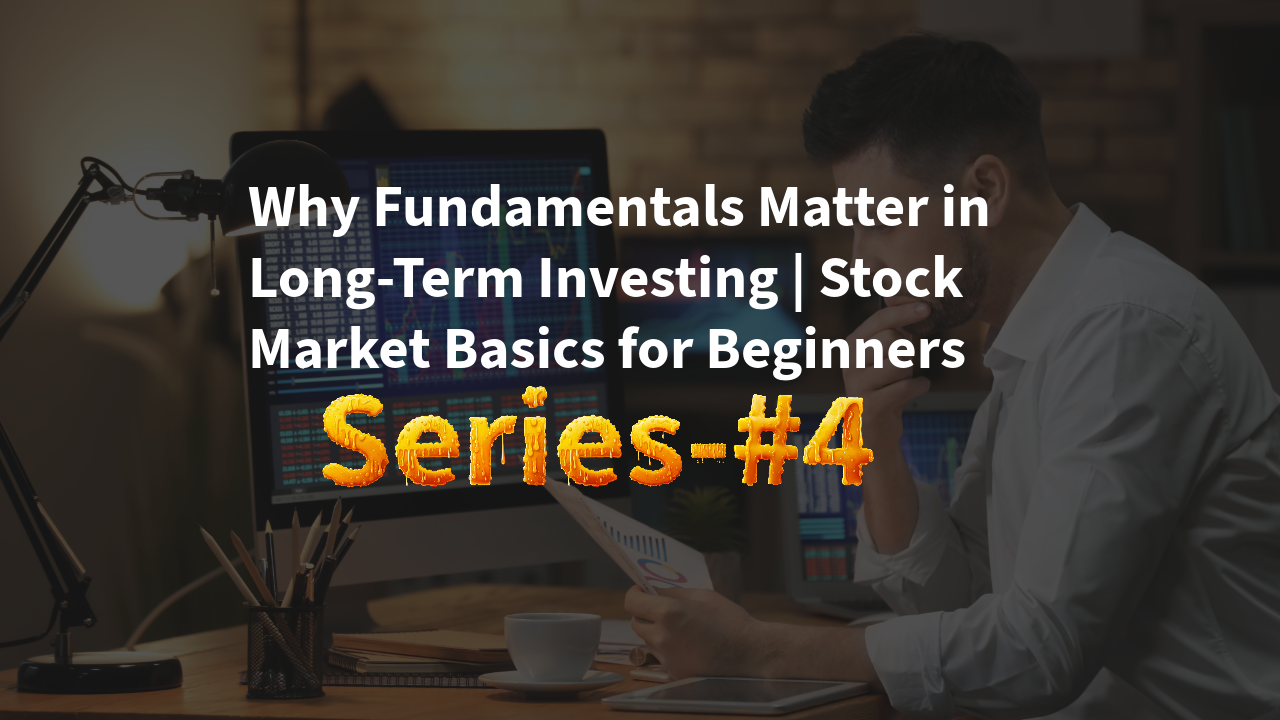 Why Fundamentals Matter in Long-Term Investing | Stock Market Basics for Beginners

Series-#4